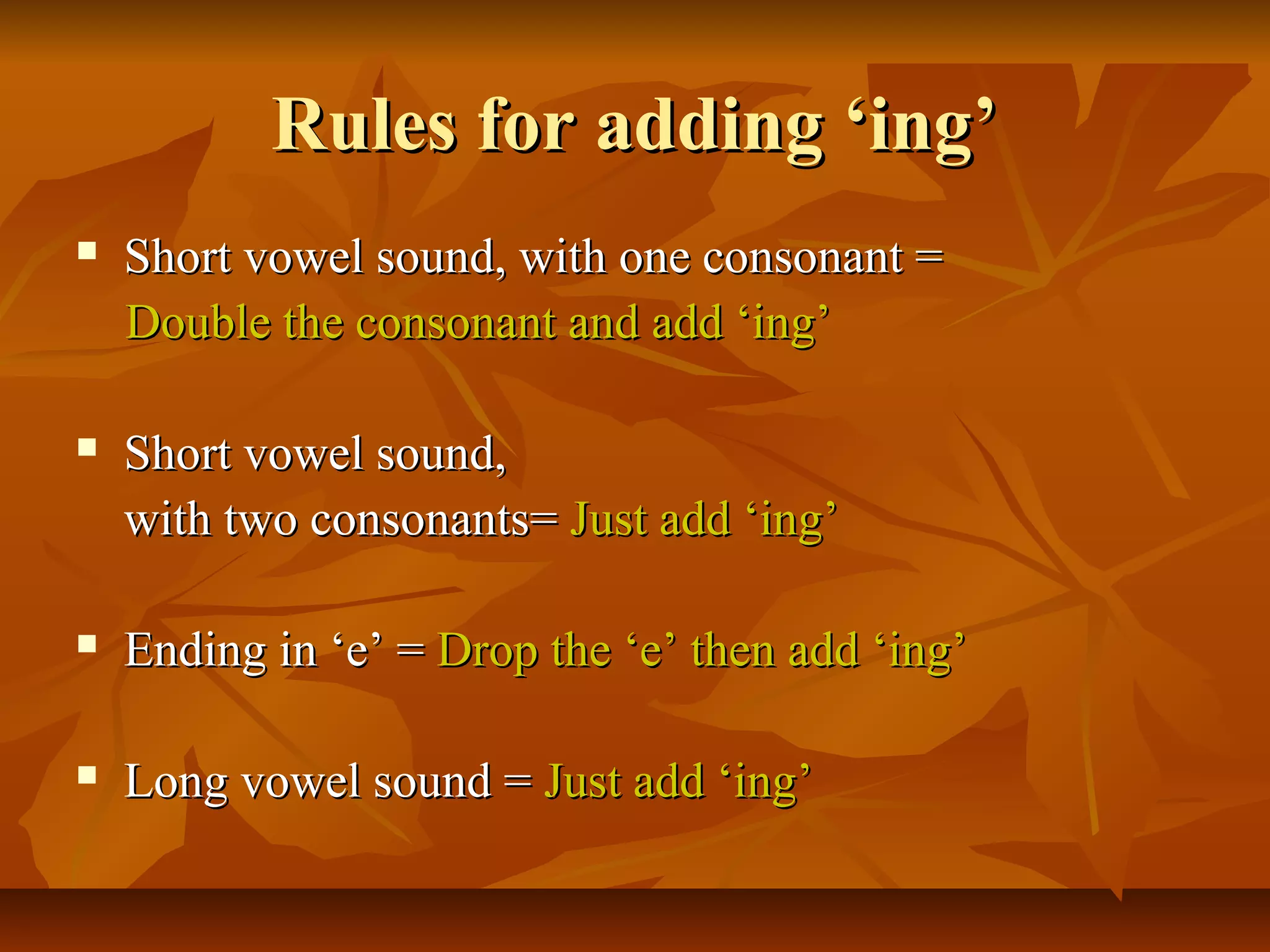 Rules for adding ‘ing’

▪ Short vowel sound, with one consonant = Double the consonant and add ‘ing’

▪ Short vowel sound,
with two consonants= Just add ‘ing’

▪ Ending in ‘e’ = Drop the ‘e’ then add ‘ing’

▪ Long vowel sound = Just add ‘ing’